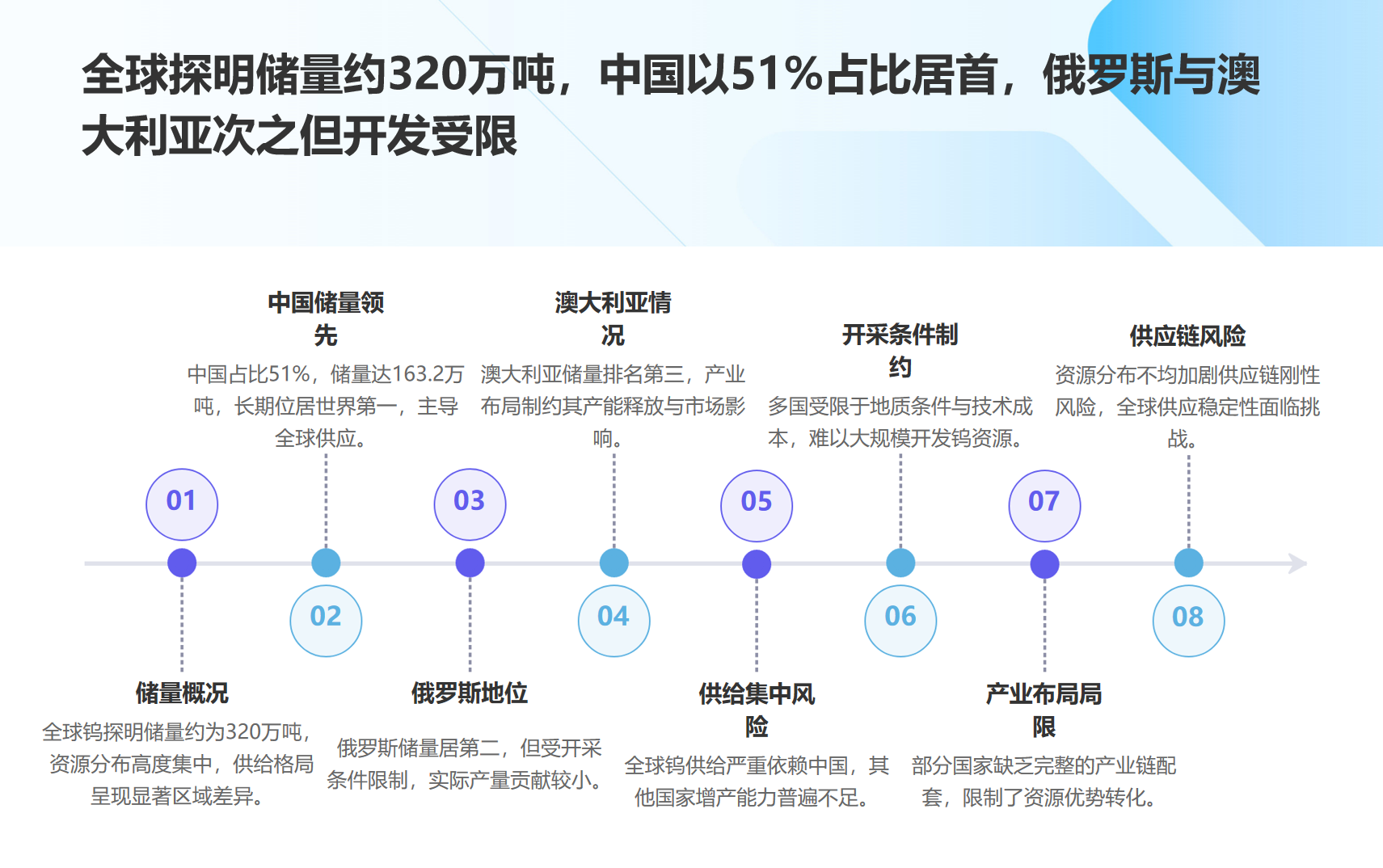 全球探明储量约320万吨，中国以51%占比居首，俄罗斯与澳大利亚次之但开发受限

01

储量概况

全球钨探明储量约为320万吨，资源分布高度集中，供给格局呈现显著区域差异。

02

中国储量领先

中国占比51%，储量达163.2万吨，长期位居世界第一，主导全球供应。

03

俄罗斯地位

俄罗斯储量居第二，但受开采条件限制，实际产量贡献较小。

04

澳大利亚情况

澳大利亚储量排名第三，产业布局制约其产能释放与市场影响。

05

供给集中风险

全球钨供给严重依赖中国，其他国家增产能力普遍不足。

06

开采条件制约

多国受限于地质条件与技术成本，难以大规模开发钨资源。

07

产业布局局限

部分国家缺乏完整的产业链配套，限制了资源优势转化。

08

供应链风险

资源分布不均加剧供应链刚性风险，全球供应稳定性面临挑战。